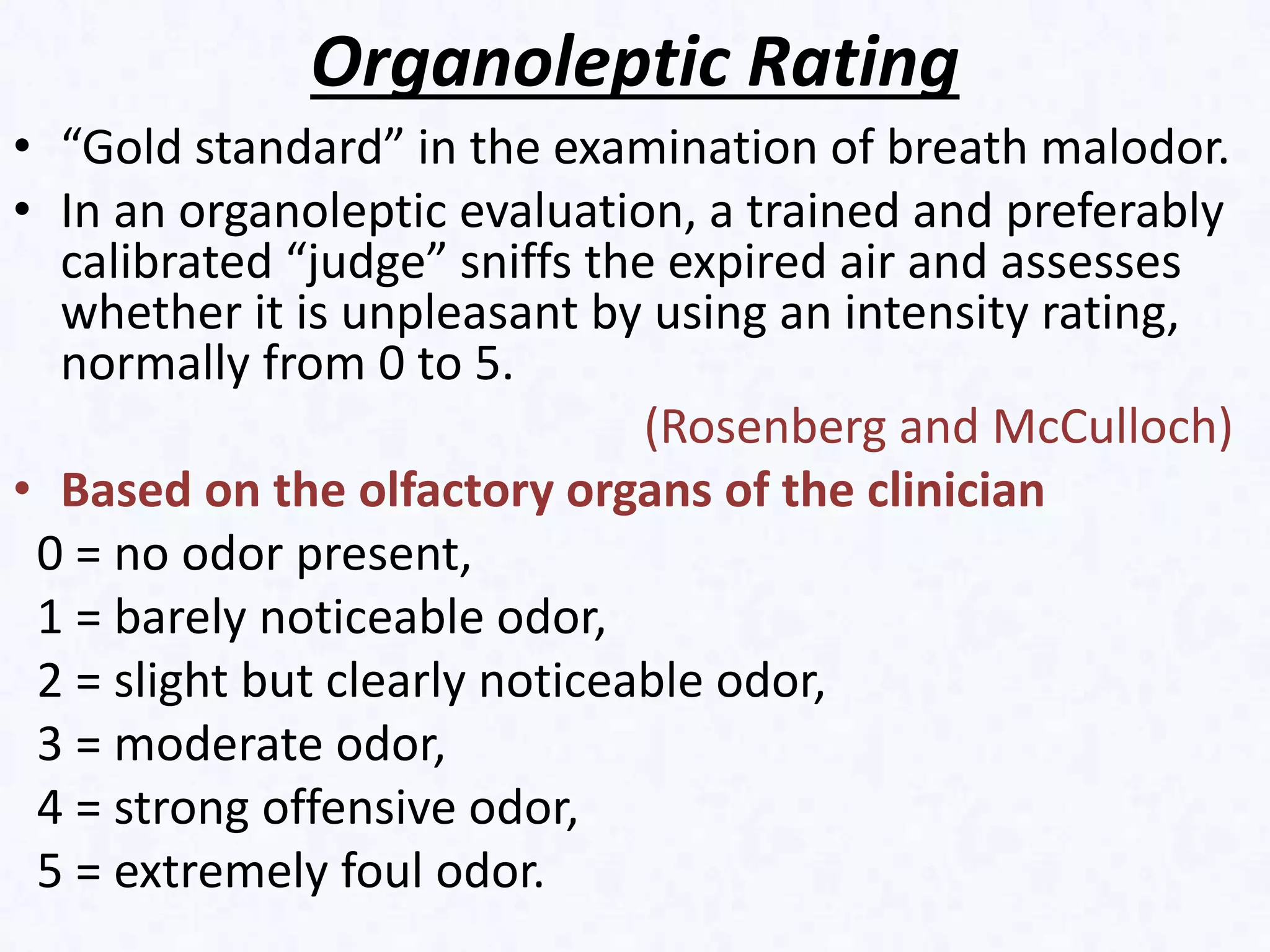 Organoleptic Rating

• “Gold standard” in the examination of breath malodor.

• In an organoleptic evaluation, a trained and preferably calibrated “judge” sniffs the expired air and assesses whether it is unpleasant by using an intensity rating, normally from 0 to 5.

(Rosenberg and McCulloch)

• Based on the olfactory organs of the clinician

0 = no odor present,

1 = barely noticeable odor,

2 = slight but clearly noticeable odor,

3 = moderate odor,

4 = strong offensive odor,

5 = extremely foul odor.